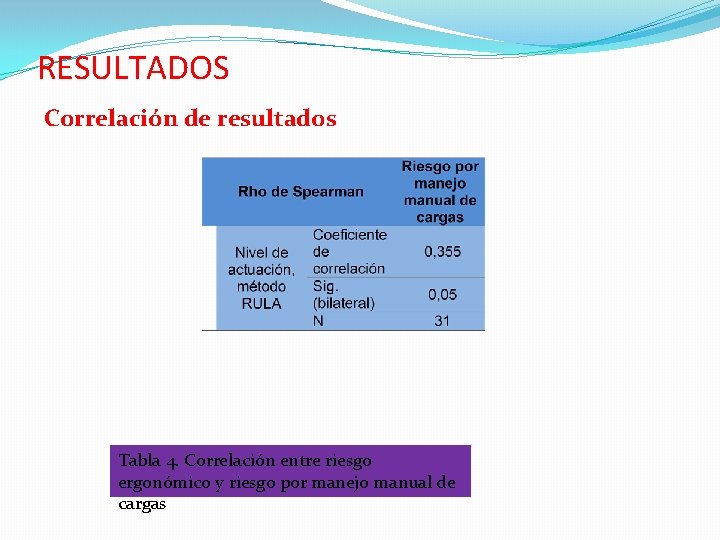 RESULTADOS

Correlación de resultados

| Rho de Spearman | | Riesgo por manejo manual de cargas |
|---|---|---|
| Nivel de actuación, método RULA | Coeficiente de correlación | 0,355 |
| | Sig. (bilateral) | 0,05 |
| | N | 31 |

Tabla 4. Correlación entre riesgo ergonómico y riesgo por manejo manual de cargas